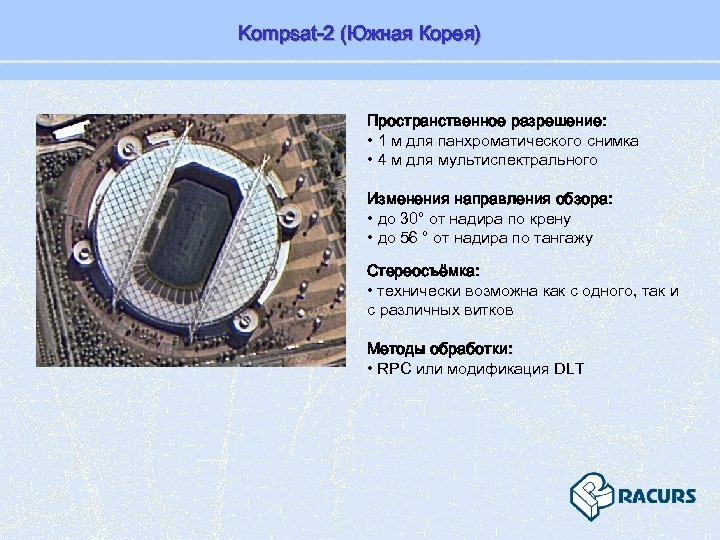 Kompsat-2 (Южная Корея)

Пространственное разрешение:
• 1 м для панхроматического снимка
• 4 м для мультиспектрального

Изменения направления обзора:
• до 30° от надира по крену
• до 56 ° от надира по тангажу

Стереосъёмка:
• технически возможна как с одного, так и с различных витков

Методы обработки:
• RPC или модификация DLT

RACURS